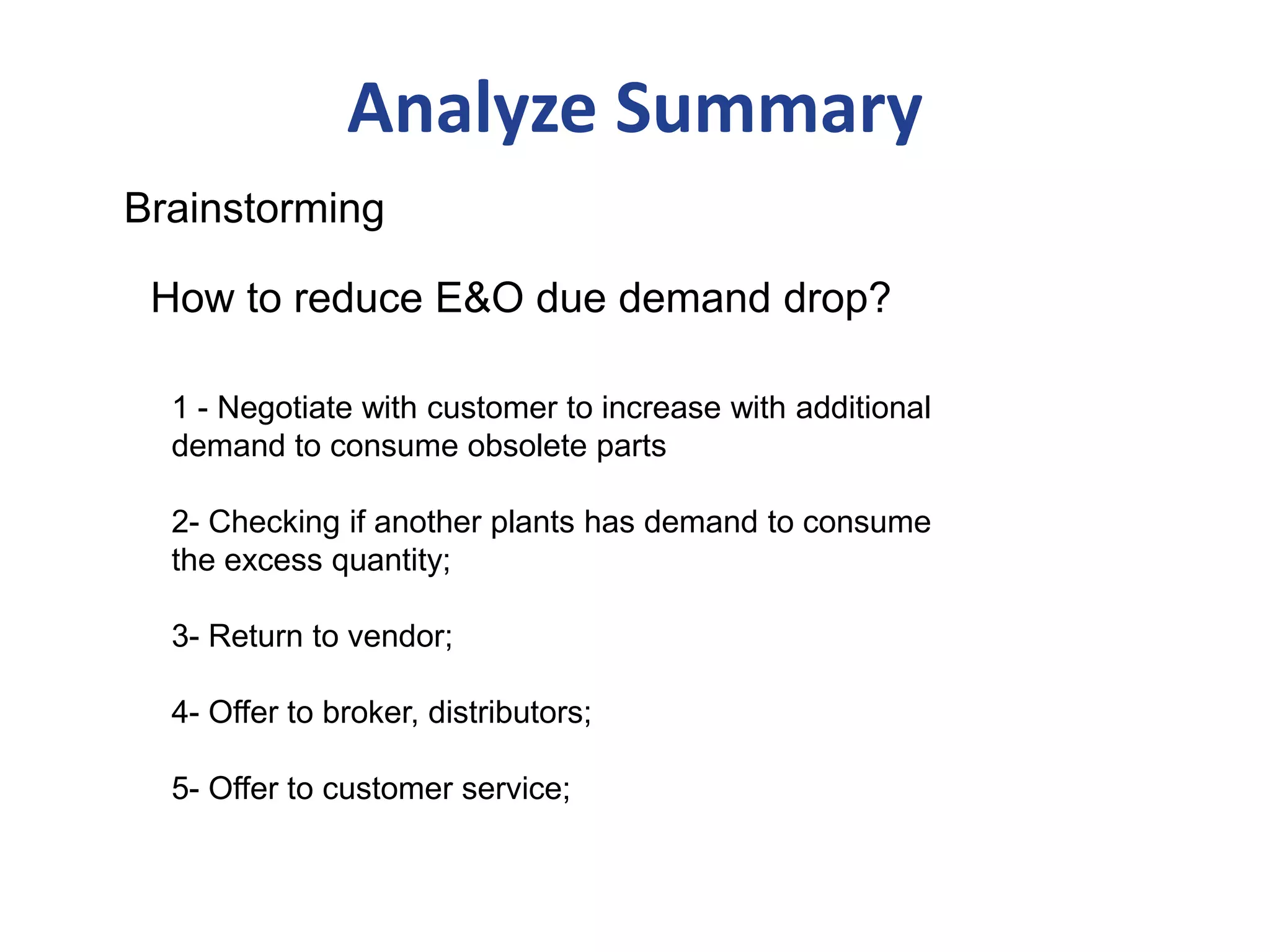 Analyze Summary

Brainstorming

How to reduce E&O due demand drop?

1 - Negotiate with customer to increase with additional demand to consume obsolete parts

2- Checking if another plants has demand to consume the excess quantity;

3- Return to vendor;

4- Offer to broker, distributors;

5- Offer to customer service;